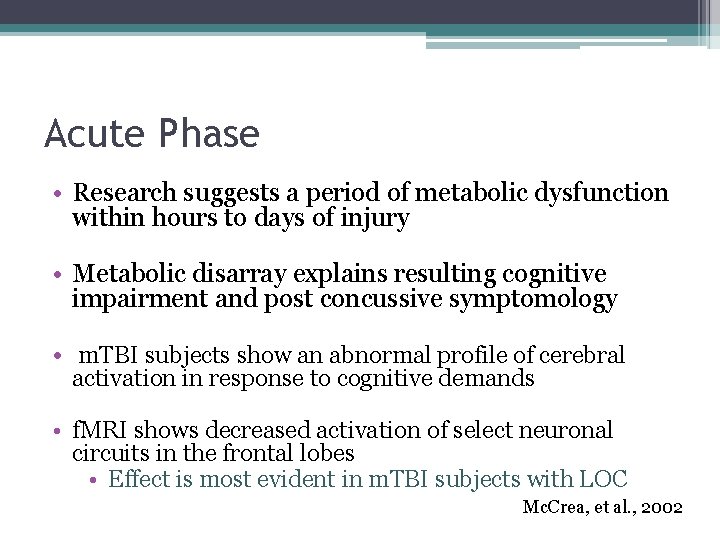 Acute Phase

• Research suggests a period of metabolic dysfunction within hours to days of injury

• Metabolic disarray explains resulting cognitive impairment and post concussive symptomology

• mTBI subjects show an abnormal profile of cerebral activation in response to cognitive demands

• fMRI shows decreased activation of select neuronal circuits in the frontal lobes
  • Effect is most evident in mTBI subjects with LOC

McCrea, et al., 2002